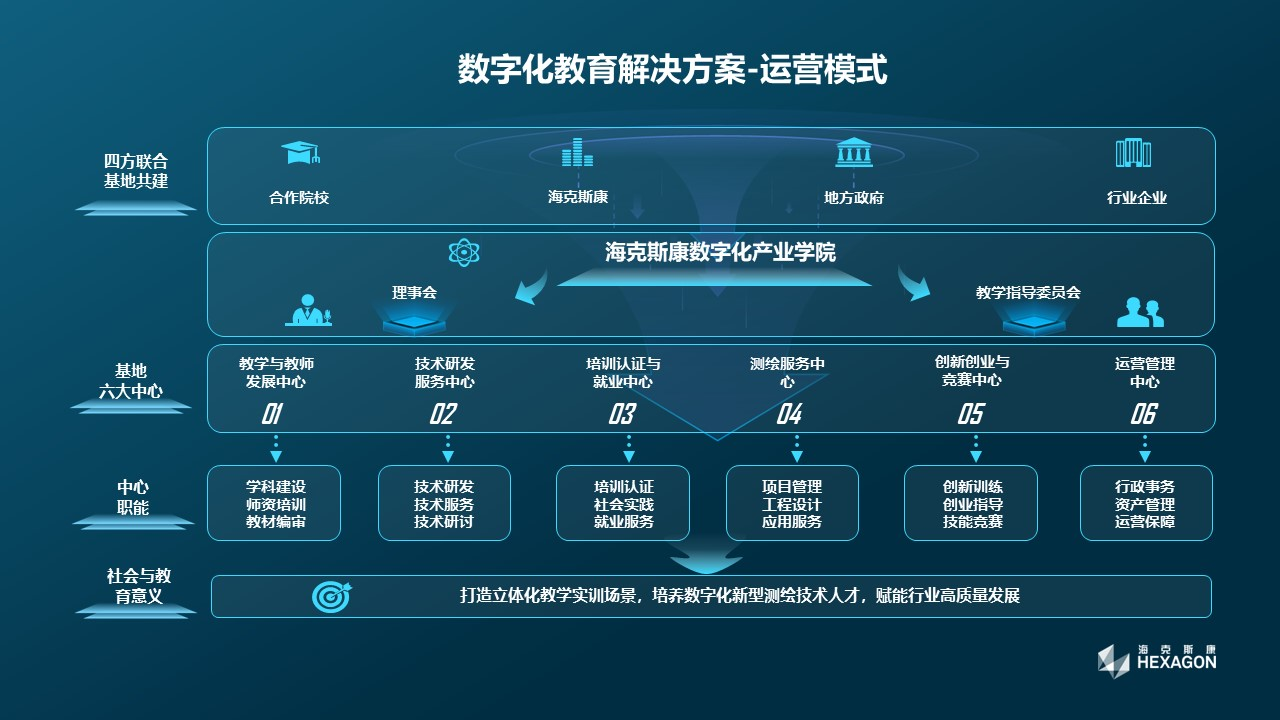 数字化教育解决方案-运营模式

四方联合
基地共建

合作院校

海克斯康

地方政府

行业企业

海克斯康数字化产业学院

理事会

教学指导委员会

基地
六大中心

教学与教师发展中心
01

技术研发服务中心
02

培训认证与就业中心
03

测绘服务中心
04

创新创业与竞赛中心
05

运营管理中心
06

中心
职能

学科建设
师资培训
教材编审

技术研发
技术服务
技术研讨

培训认证
社会实践
就业服务

项目管理
工程设计
应用服务

创新训练
创业指导
技能竞赛

行政事务
资产管理
运营保障

社会与教育意义

打造立体化教学实训场景，培养数字化新型测绘技术人才，赋能行业高质量发展

海克斯康
HEXAGON